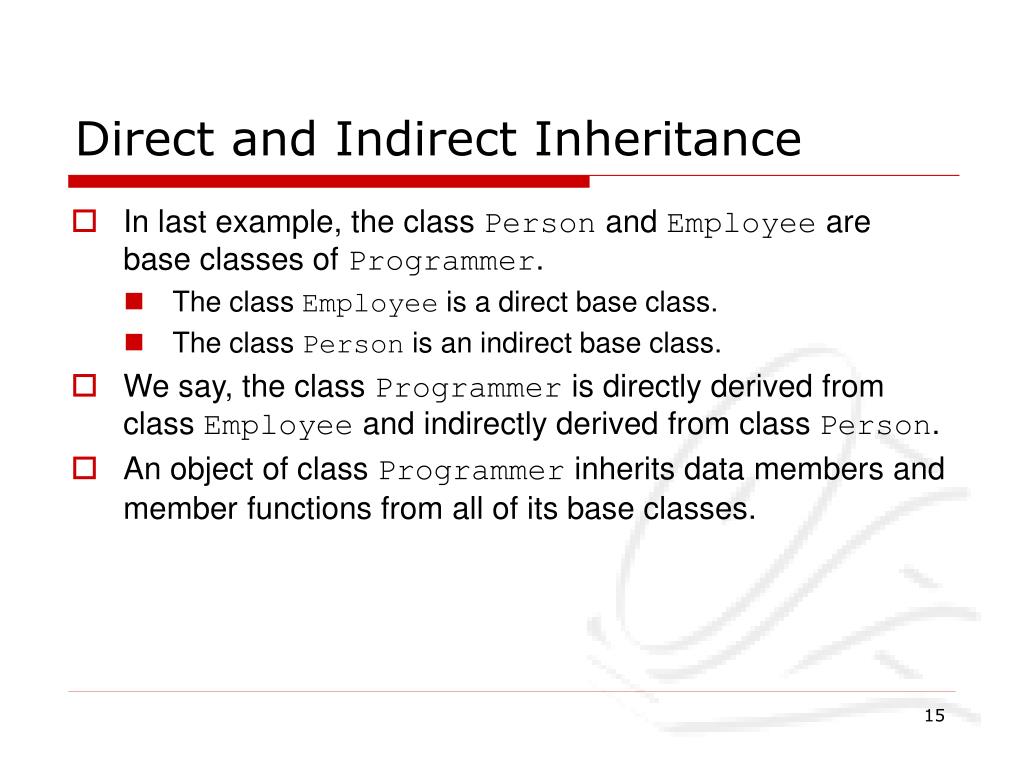 Direct and Indirect Inheritance

In last example, the class Person and Employee are base classes of Programmer.

The class Employee is a direct base class.

The class Person is an indirect base class.

We say, the class Programmer is directly derived from class Employee and indirectly derived from class Person.

An object of class Programmer inherits data members and member functions from all of its base classes.

15